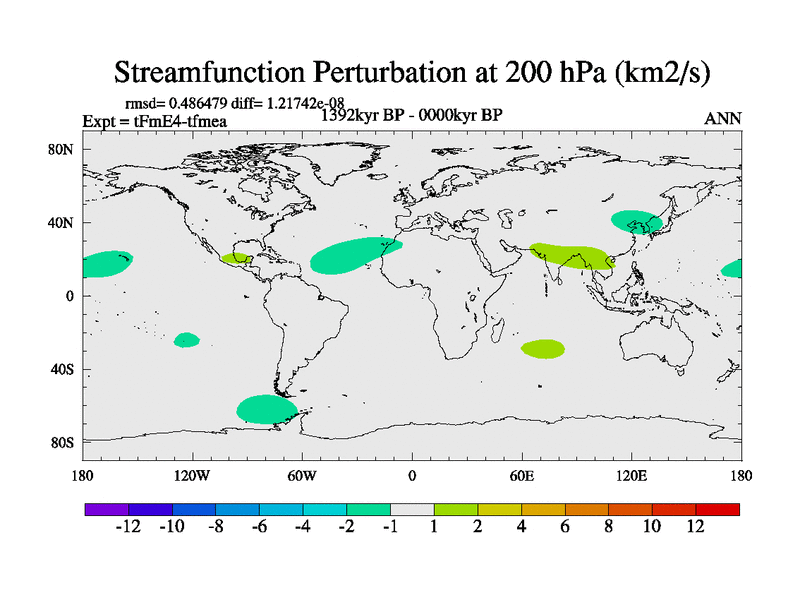 Streamfunction Perturbation at 200 hPa (km2/s)

rmsd= 0.486479 diff= 1.21742e-08

Expt = tFmE4-tfmea

1392kyr BP - 0000kyr BP

ANN

80N

40N

0

40S

80S

180

120W

60W

0

60E

120E

180

-12 -10 -8 -6 -4 -2 -1 1 2 4 6 8 10 12